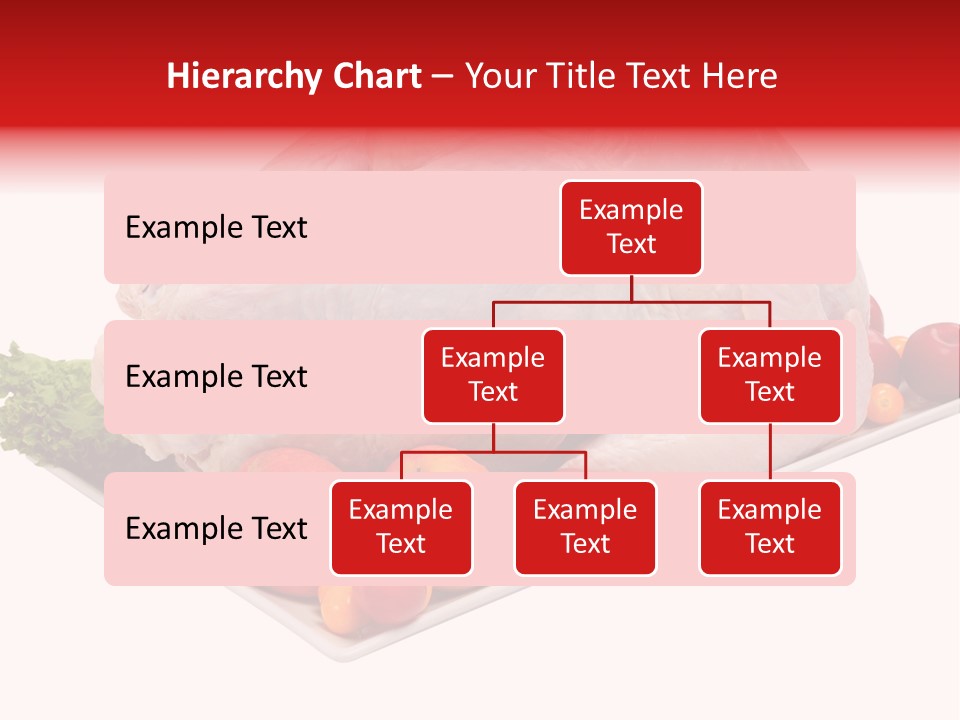 Hierarchy Chart – Your Title Text Here

Example Text

Example Text

Example Text

Example Text

Example Text

Example Text

Example Text

Example Text

Example Text